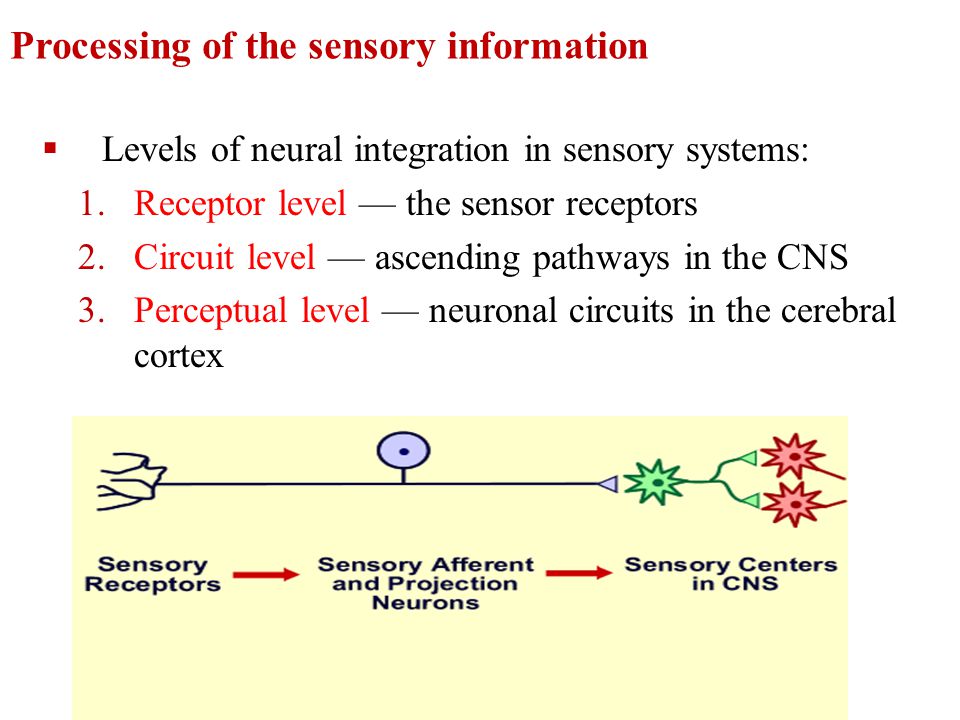 Processing of the sensory information

▪ Levels of neural integration in sensory systems:

1. Receptor level — the sensor receptors
2. Circuit level — ascending pathways in the CNS
3. Perceptual level — neuronal circuits in the cerebral cortex

Sensory Receptors

Sensory Afferent and Projection Neurons

Sensory Centers in CNS